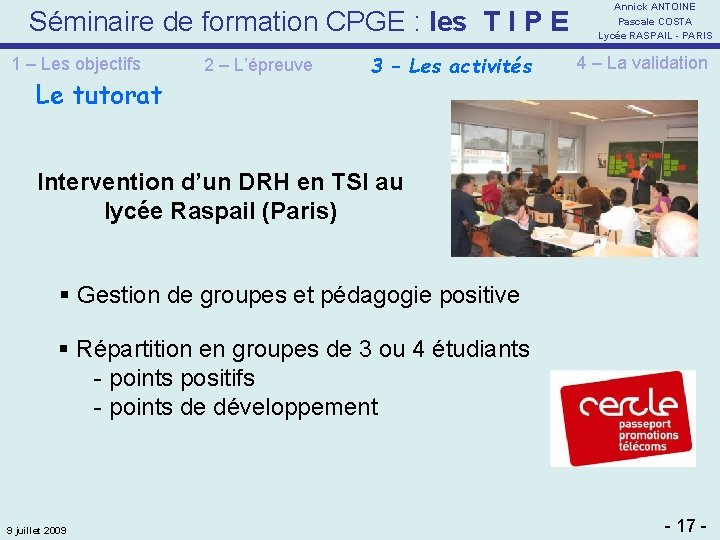 Séminaire de formation CPGE : les T I P E

Annick ANTOINE
Pascale COSTA
Lycée RASPAIL - PARIS

1 – Les objectifs
2 – L'épreuve
3 - Les activités
4 – La validation

Le tutorat

Intervention d'un DRH en TSI au lycée Raspail (Paris)

▪ Gestion de groupes et pédagogie positive

▪ Répartition en groupes de 3 ou 4 étudiants
- points positifs
- points de développement

cercle
passeport
promotions
télécoms

9 juillet 2009

- 17 -